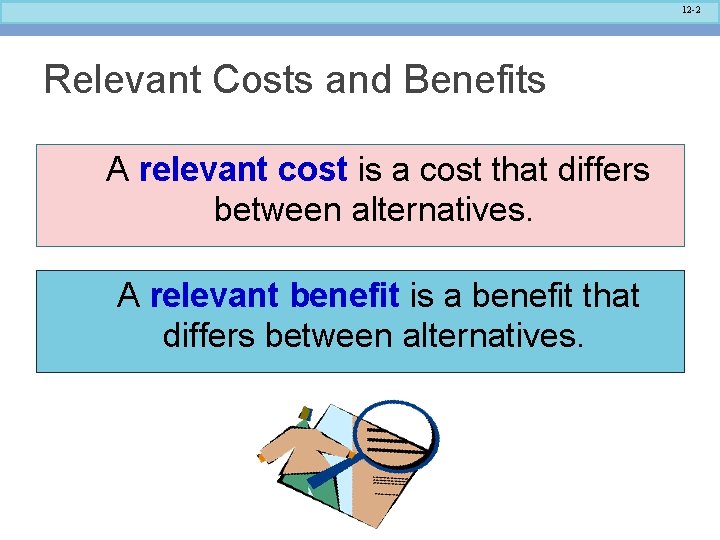 12-2

Relevant Costs and Benefits

A relevant cost is a cost that differs between alternatives.

A relevant benefit is a benefit that differs between alternatives.